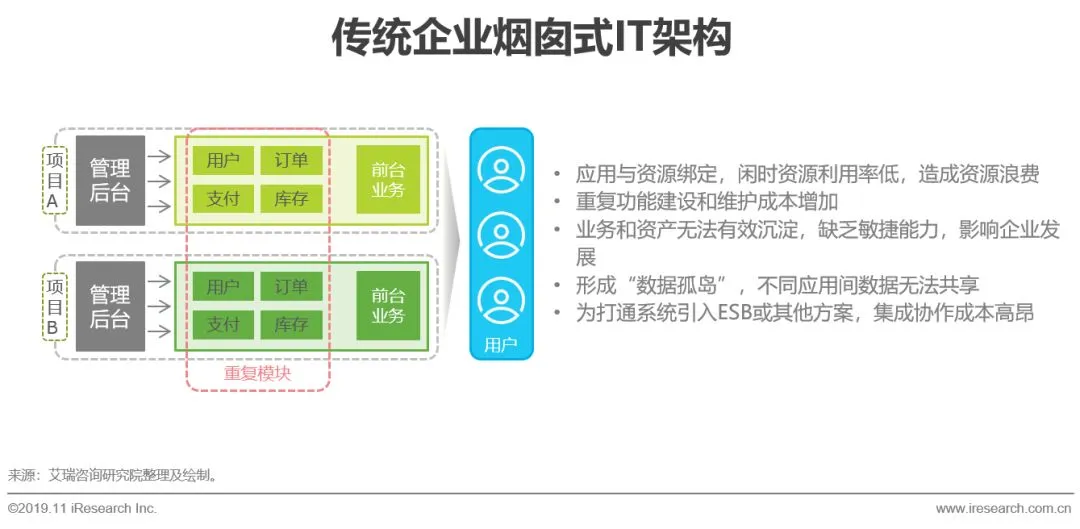 传统企业烟囱式IT架构

项目A

管理后台

用户 订单

支付 库存

前台业务

项目B

管理后台

用户 订单

支付 库存

前台业务

重复模块

用户

• 应用与资源绑定，闲时资源利用率低，造成资源浪费
• 重复功能建设和维护成本增加
• 业务和资产无法有效沉淀，缺乏敏捷能力，影响企业发展
• 形成“数据孤岛”，不同应用间数据无法共享
• 为打通系统引入ESB或其他方案，集成协作成本高昂

来源：艾瑞咨询研究院整理及绘制。

©2019.11 iResearch Inc.

www.iresearch.com.cn